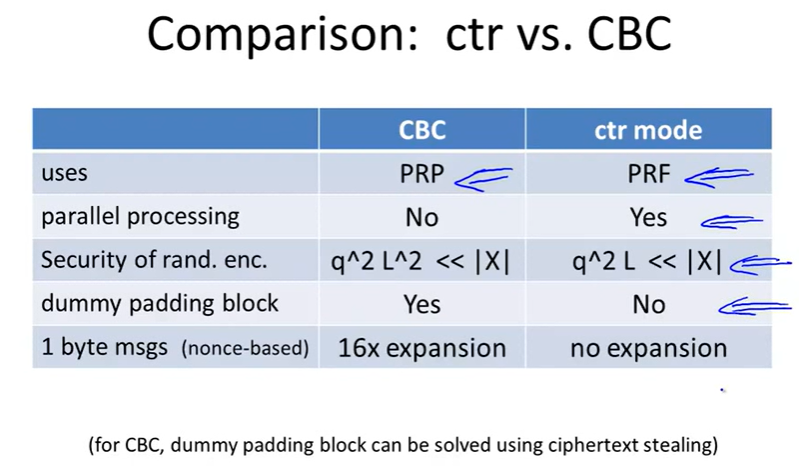 Comparison: ctr vs. CBC

| | CBC | ctr mode |
|---|---|---|
| uses | PRP | PRF |
| parallel processing | No | Yes |
| Security of rand. enc. | q^2 L^2 << \|X\| | q^2 L << \|X\| |
| dummy padding block | Yes | No |
| 1 byte msgs (nonce-based) | 16x expansion | no expansion |

(for CBC, dummy padding block can be solved using ciphertext stealing)